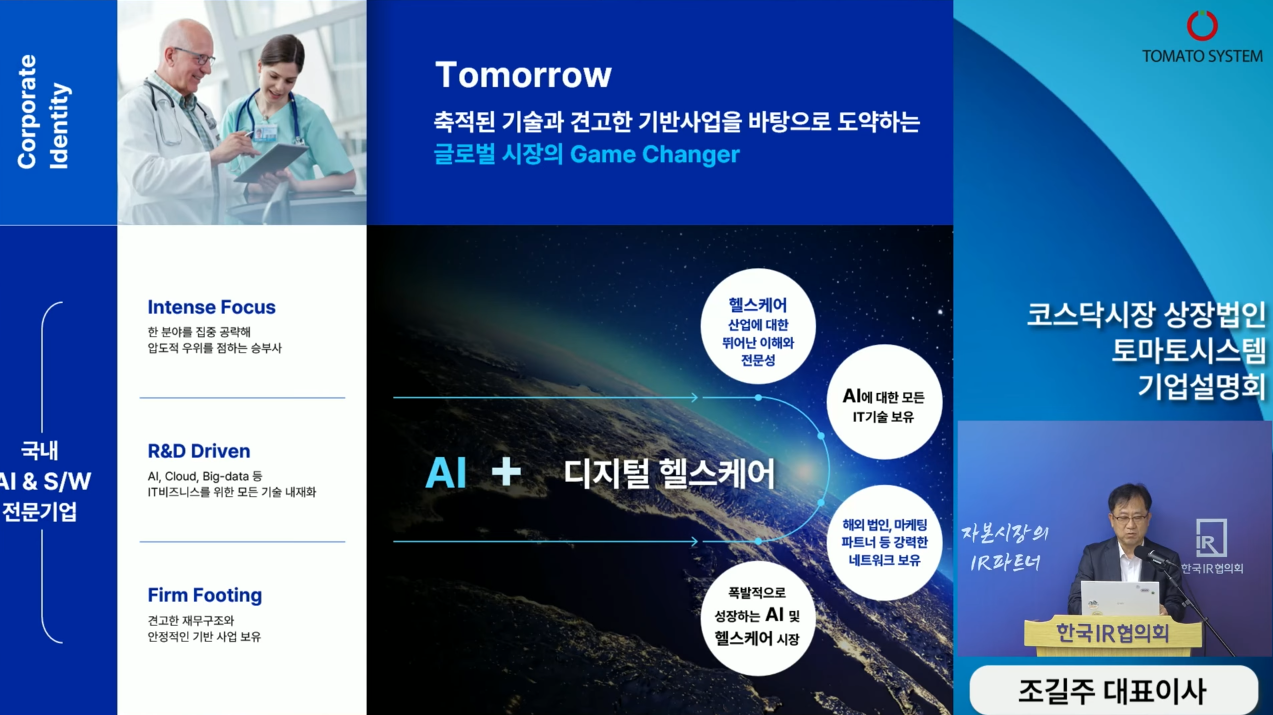 Corporate Identity

Tomorrow

축적된 기술과 견고한 기반사업을 바탕으로 도약하는
글로벌 시장의 Game Changer

TOMATO SYSTEM

국내
AI & S/W
전문기업

Intense Focus
한 분야를 집중 공략해
압도적 우위를 점하는 승부사

R&D Driven
AI, Cloud, Big-data 등
IT비즈니스를 위한 모든 기술 내재화

Firm Footing
견고한 재무구조와
안정적인 기반 사업 보유

AI + 디지털 헬스케어

헬스케어
산업에 대한
뛰어난 이해와
전문성

AI에 대한 모든
IT기술 보유

해외 법인, 마케팅
파트너 등 강력한
네트워크 보유

폭발적으로
성장하는 AI 및
헬스케어 시장

코스닥시장 상장법인
토마토시스템
기업설명회

자본시장의
IR파트너

IR
한국IR협의회

한국IR협의회

조길주 대표이사